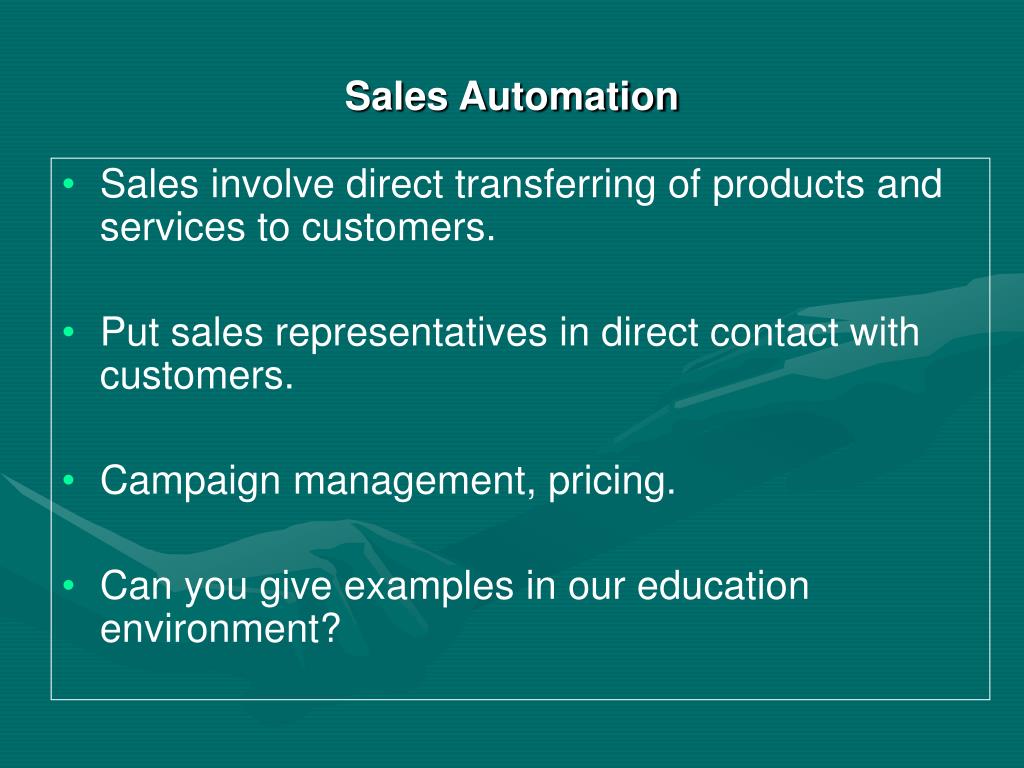 Sales Automation

• Sales involve direct transferring of products and services to customers.

• Put sales representatives in direct contact with customers.

• Campaign management, pricing.

• Can you give examples in our education environment?